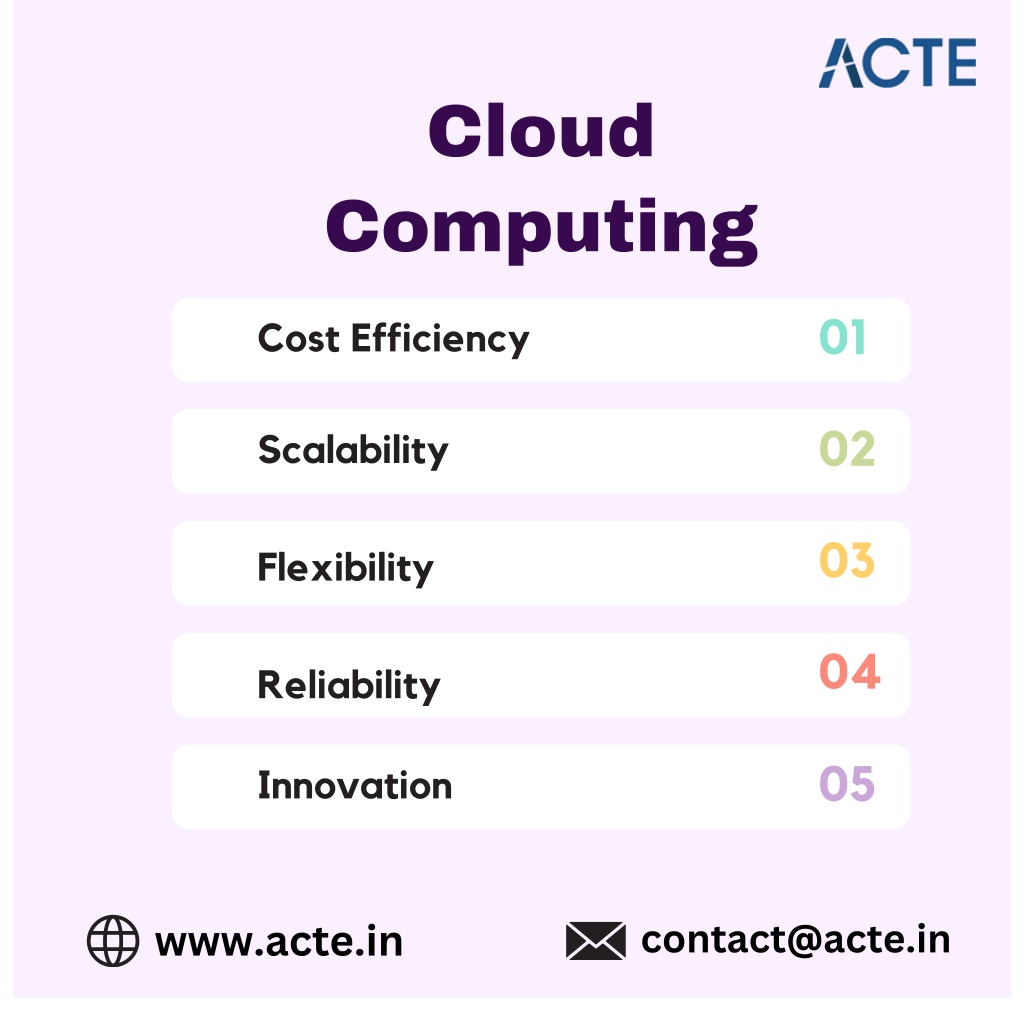 ACTE

Cloud Computing

Cost Efficiency 01

Scalability 02

Flexibility 03

Reliability 04

Innovation 05

www.acte.in

contact@acte.in